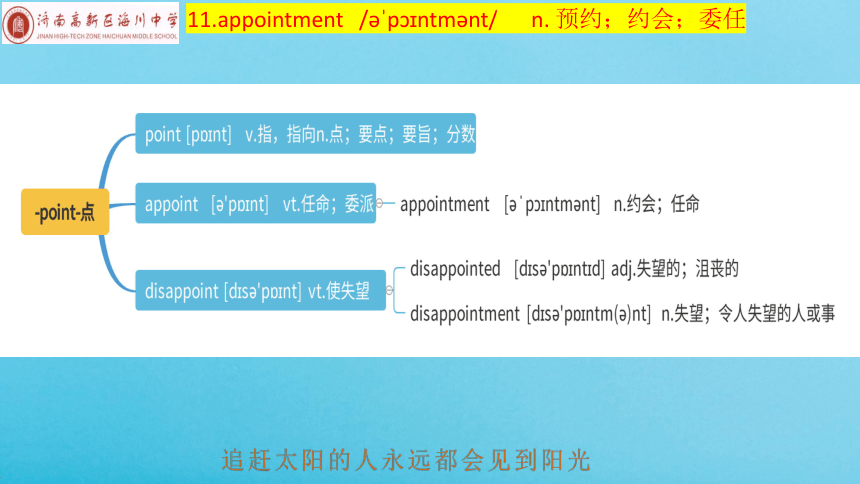 济南高新区海川中学
JINAN HIGH-TECH ZONE HAICHUAN MIDDLE SCHOOL

11.appointment /əˈpɔɪntmənt/ n. 预约；约会；委任

-point-点

point [pɒɪnt] v.指，指向n.点；要点；要旨；分数

appoint [ə'pɒɪnt] vt.任命；委派

appointment [əˈpɔɪntmənt] n.约会；任命

disappoint [dɪsə'pɒɪnt] vt.使失望

disappointed [dɪsə'pɒɪntɪd] adj.失望的；沮丧的

disappointment [dɪsə'pɒɪntm(ə)nt] n.失望；令人失望的人或事

追赶太阳的人永远都会见到阳光